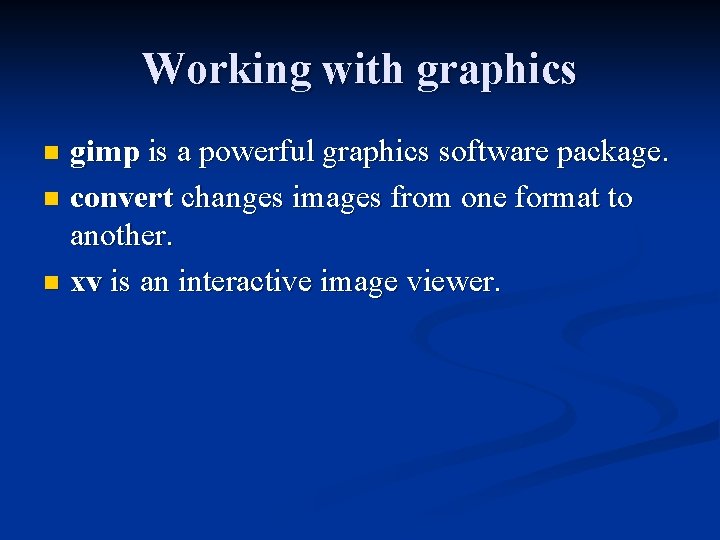 Working with graphics

- gimp is a powerful graphics software package.
- convert changes images from one format to another.
- xv is an interactive image viewer.